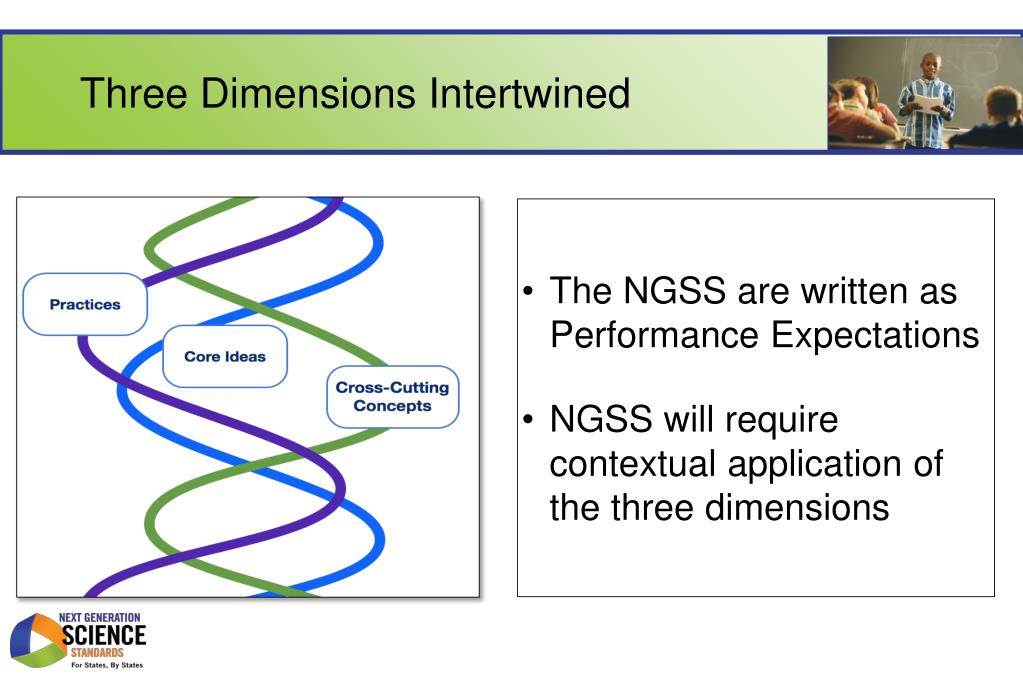 Three Dimensions Intertwined

Practices

Core Ideas

Cross-Cutting Concepts

• The NGSS are written as Performance Expectations

• NGSS will require contextual application of the three dimensions

NEXT GENERATION SCIENCE STANDARDS For States, By States